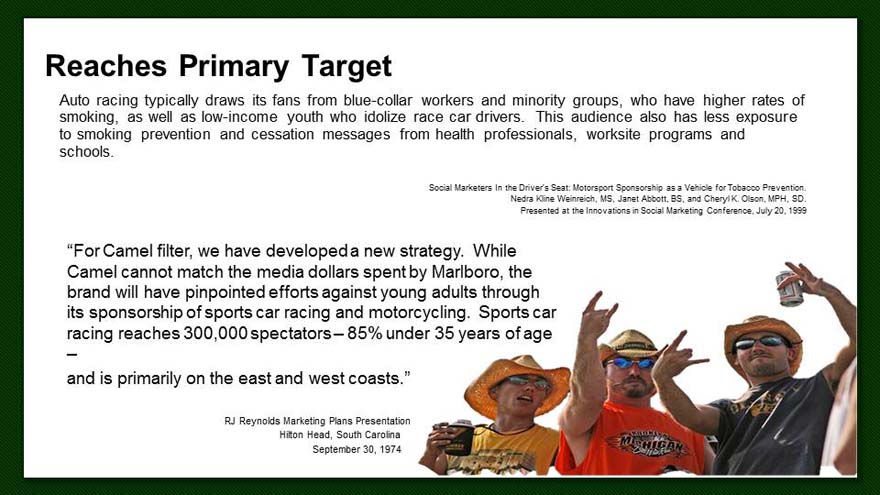 Reaches Primary Target

Auto racing typically draws its fans from blue-collar workers and minority groups, who have higher rates of smoking, as well as low-income youth who idolize race car drivers. This audience also has less exposure to smoking prevention and cessation messages from health professionals, worksite programs and schools.

Social Marketers In the Driver's Seat: Motorsport Sponsorship as a Vehicle for Tobacco Prevention. Nedra Kline Weinreich, MS, Janet Abbott, BS, and Cheryl K. Olson, MPH, SD. Presented at the Innovations in Social Marketing Conference, July 20, 1999

"For Camel filter, we have developed a new strategy. While Camel cannot match the media dollars spent by Marlboro, the brand will have pinpointed efforts against young adults through its sponsorship of sports car racing and motorcycling. Sports car racing reaches 300,000 spectators – 85% under 35 years of age –
and is primarily on the east and west coasts."

RJ Reynolds Marketing Plans Presentation
Hilton Head, South Carolina
September 30, 1974

MICHIGAN